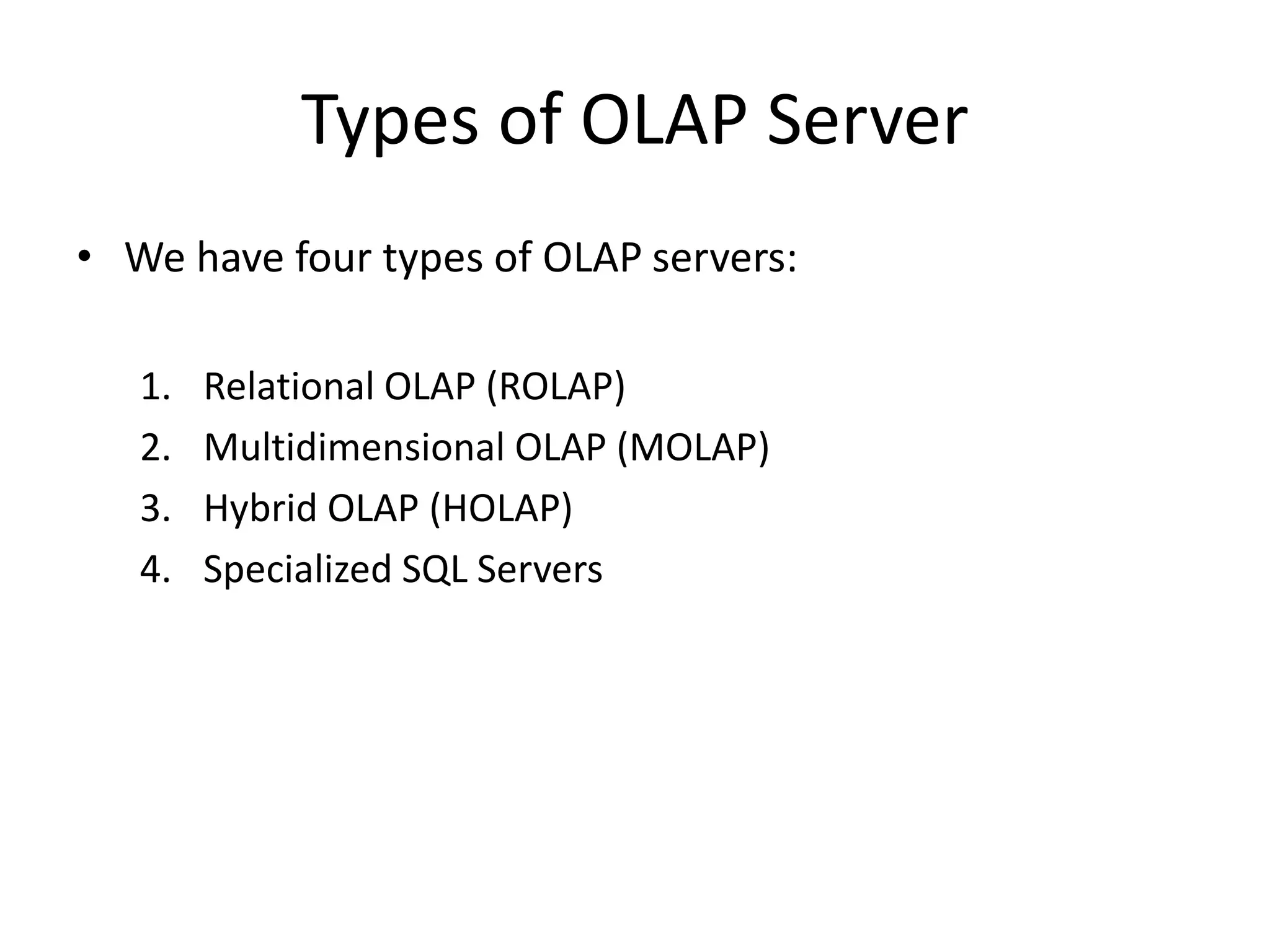 Types of OLAP Server

• We have four types of OLAP servers:

1. Relational OLAP (ROLAP)
2. Multidimensional OLAP (MOLAP)
3. Hybrid OLAP (HOLAP)
4. Specialized SQL Servers